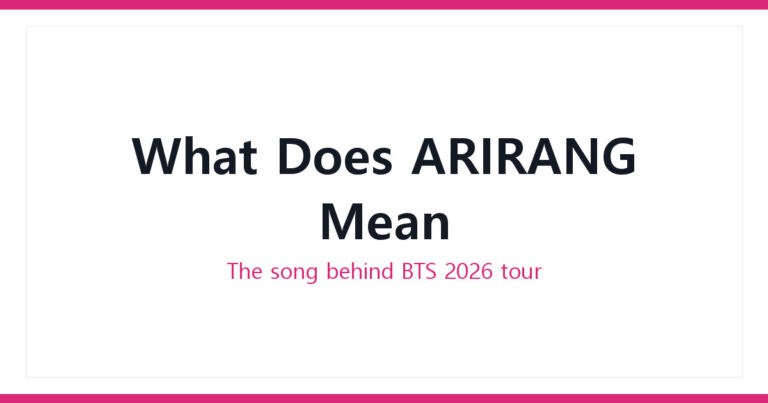 What Does ARIRANG Mean

The song behind BTS 2026 tour